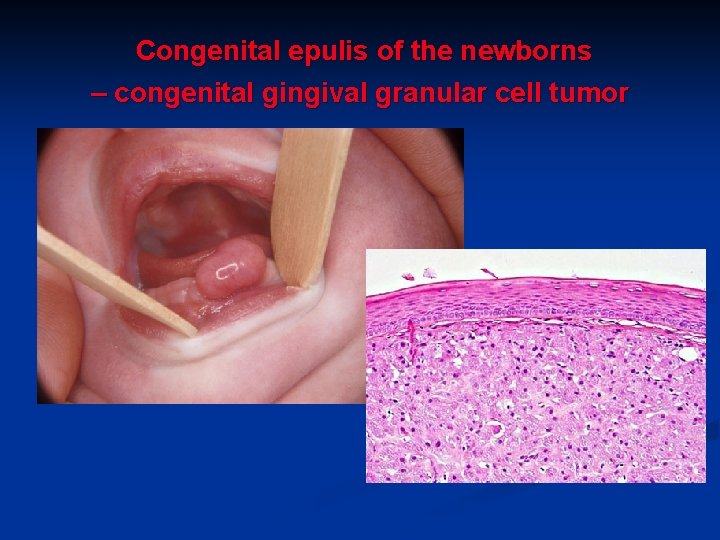 Congenital epulis of the newborns
– congenital gingival granular cell tumor